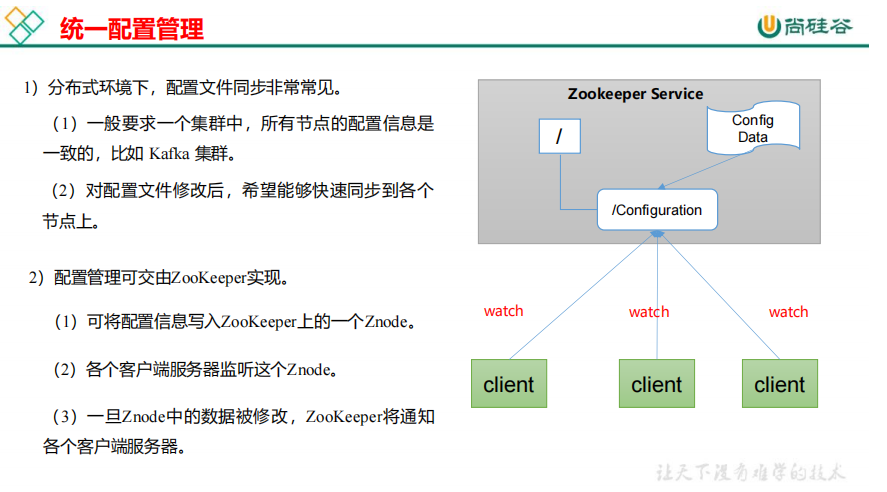 统一配置管理

尚硅谷

1）分布式环境下，配置文件同步非常常见。

（1）一般要求一个集群中，所有节点的配置信息是一致的，比如 Kafka 集群。

（2）对配置文件修改后，希望能够快速同步到各个节点上。

2）配置管理可交由ZooKeeper实现。

（1）可将配置信息写入ZooKeeper上的一个Znode。

（2）各个客户端服务器监听这个Znode。

（3）一旦Znode中的数据被修改，ZooKeeper将通知各个客户端服务器。

Zookeeper Service

/

Config Data

/Configuration

watch

watch

watch

client

client

client

让天下没有难学的技术